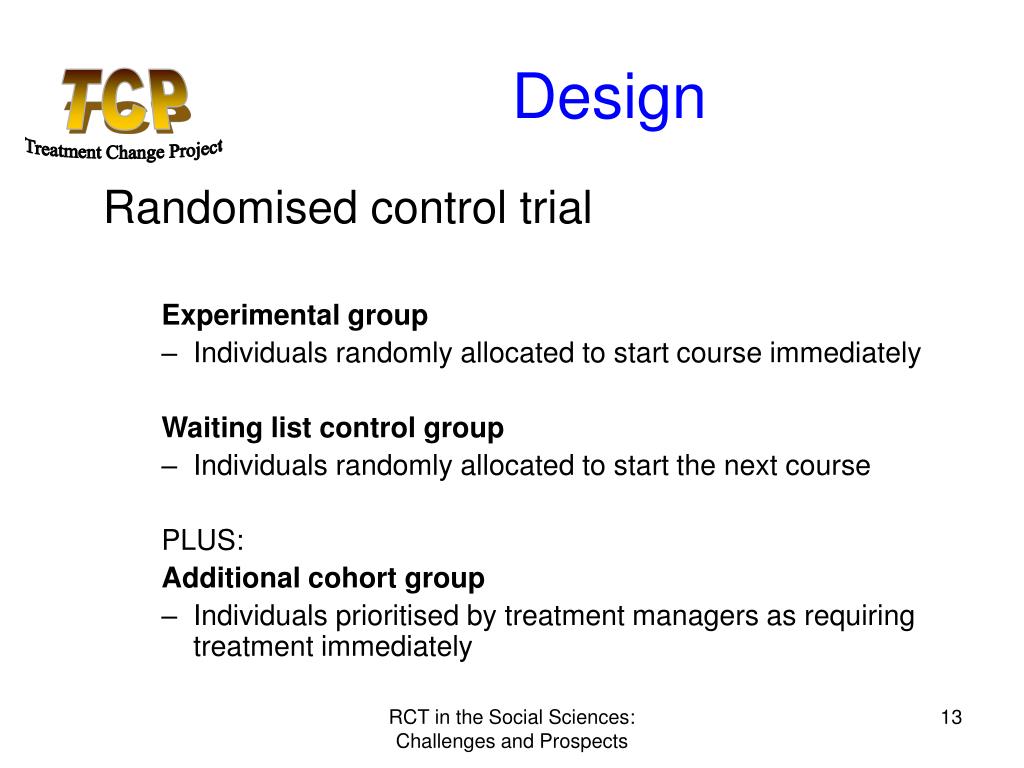 TCP
Treatment Change Project

Design

Randomised control trial

Experimental group
– Individuals randomly allocated to start course immediately

Waiting list control group
– Individuals randomly allocated to start the next course

PLUS:
Additional cohort group
– Individuals prioritised by treatment managers as requiring treatment immediately

RCT in the Social Sciences: Challenges and Prospects

13